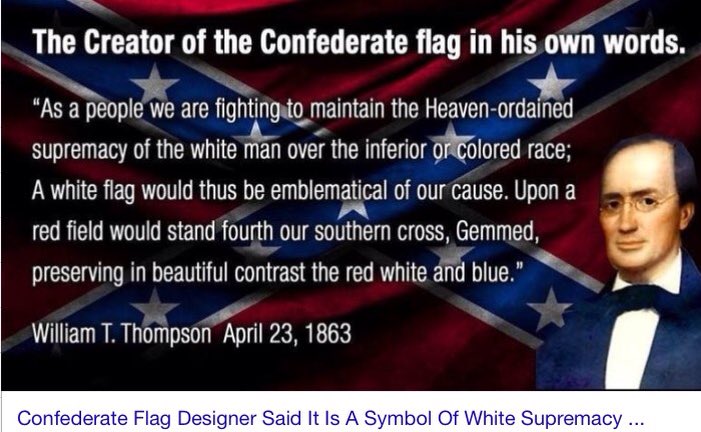 The Creator of the Confederate flag in his own words.

"As a people we are fighting to maintain the Heaven-ordained supremacy of the white man over the inferior or colored race; A white flag would thus be emblematical of our cause. Upon a red field would stand fourth our southern cross, Gemmed, preserving in beautiful contrast the red white and blue."

William T. Thompson April 23, 1863

Confederate Flag Designer Said It Is A Symbol Of White Supremacy ...